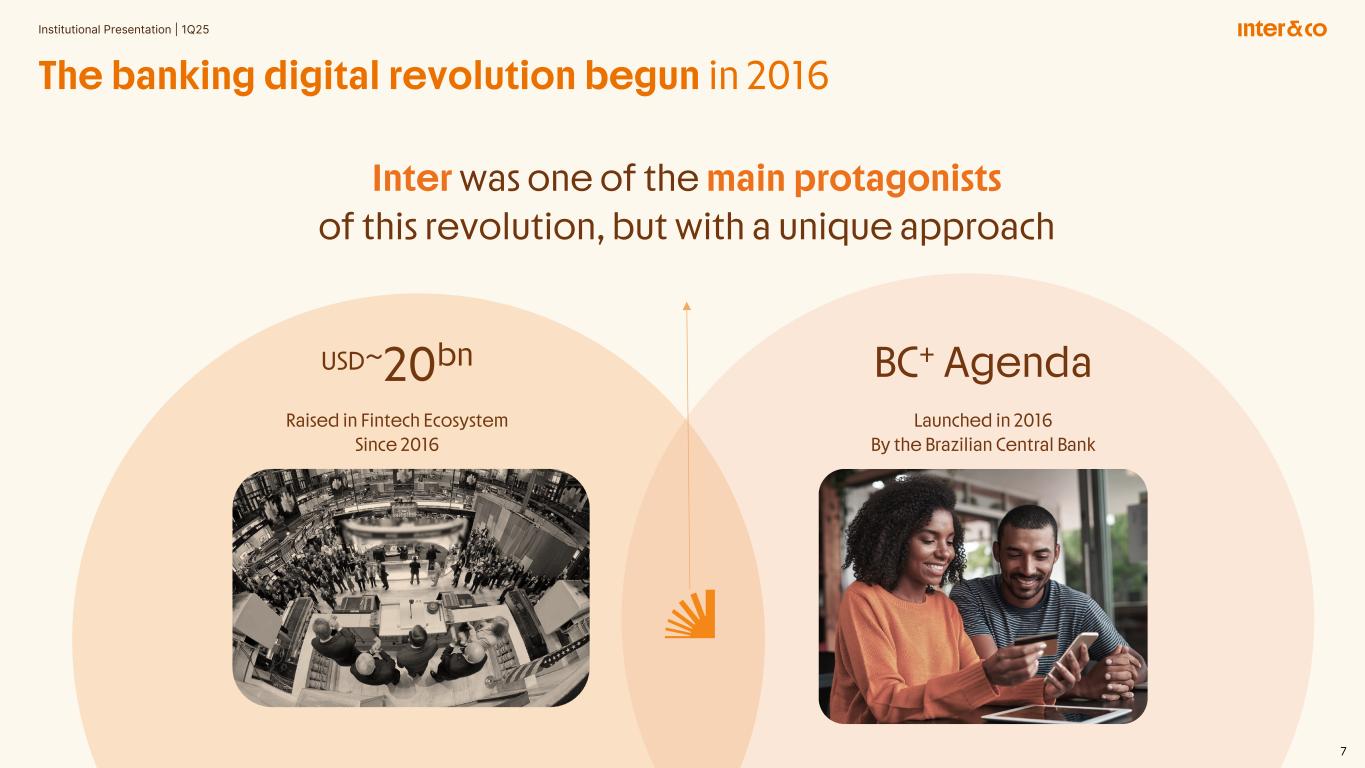 Institutional Presentation | 1Q25

inter&co

The banking digital revolution begun in 2016

Inter was one of the main protagonists of this revolution, but with a unique approach

USD~20bn

Raised in Fintech Ecosystem Since 2016

BC+ Agenda

Launched in 2016 By the Brazilian Central Bank

7